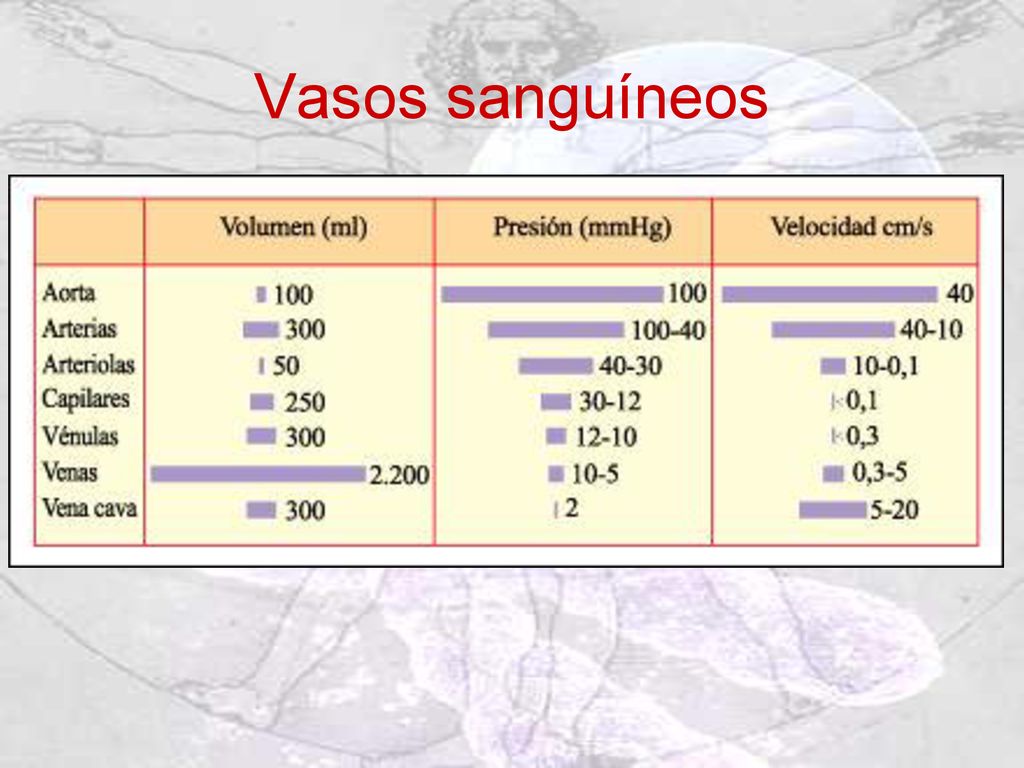 Vasos sanguíneos

| | Volumen (ml) | Presión (mmHg) | Velocidad cm/s |
|---|---|---|---|
| Aorta | 100 | 100 | 40 |
| Arterias | 300 | 100-40 | 40-10 |
| Arteriolas | 50 | 40-30 | 10-0,1 |
| Capilares | 250 | 30-12 | 0,1 |
| Vénulas | 300 | 12-10 | 0,3 |
| Venas | 2.200 | 10-5 | 0,3-5 |
| Vena cava | 300 | 2 | 5-20 |